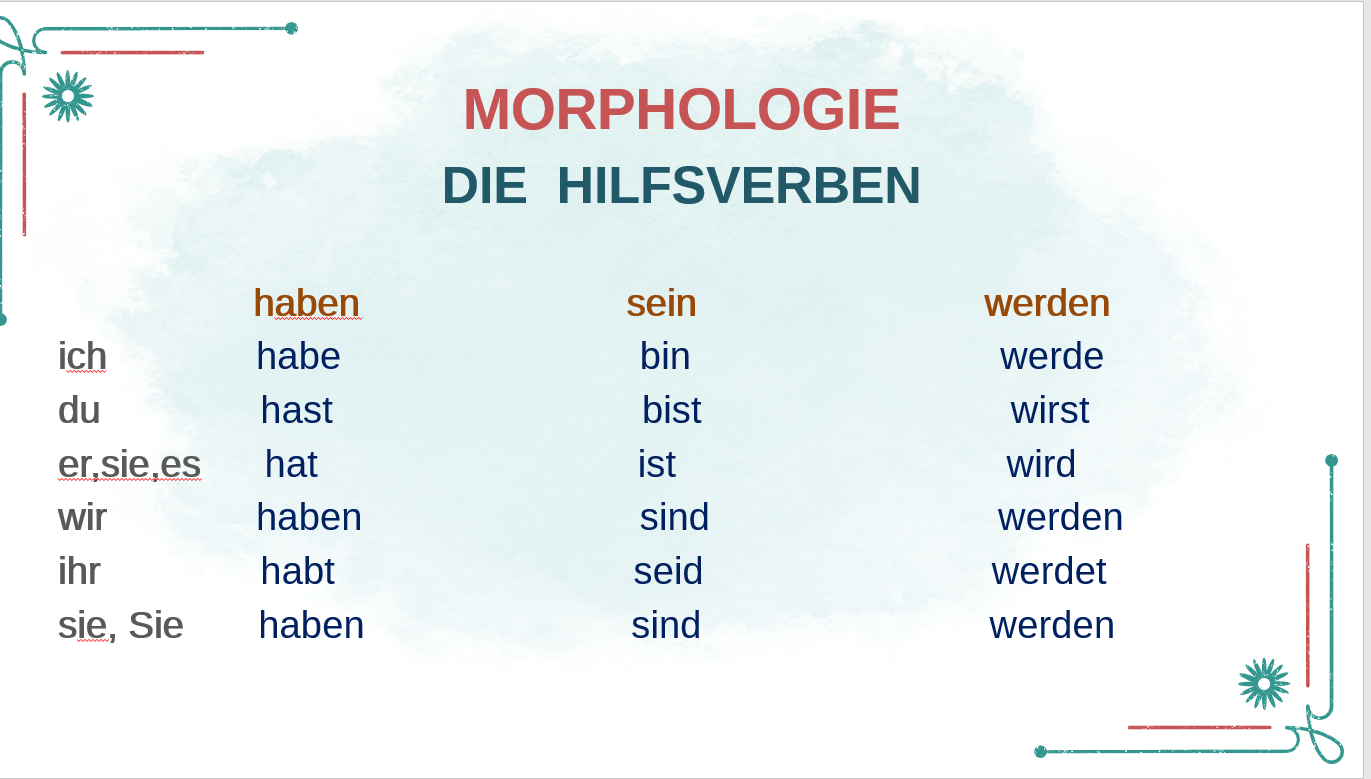 MORPHOLOGIE
DIE HILFSVERBEN

| | haben | sein | werden |
|---|---|---|---|
| ich | habe | bin | werde |
| du | hast | bist | wirst |
| er,sie,es | hat | ist | wird |
| wir | haben | sind | werden |
| ihr | habt | seid | werdet |
| sie, Sie | haben | sind | werden |